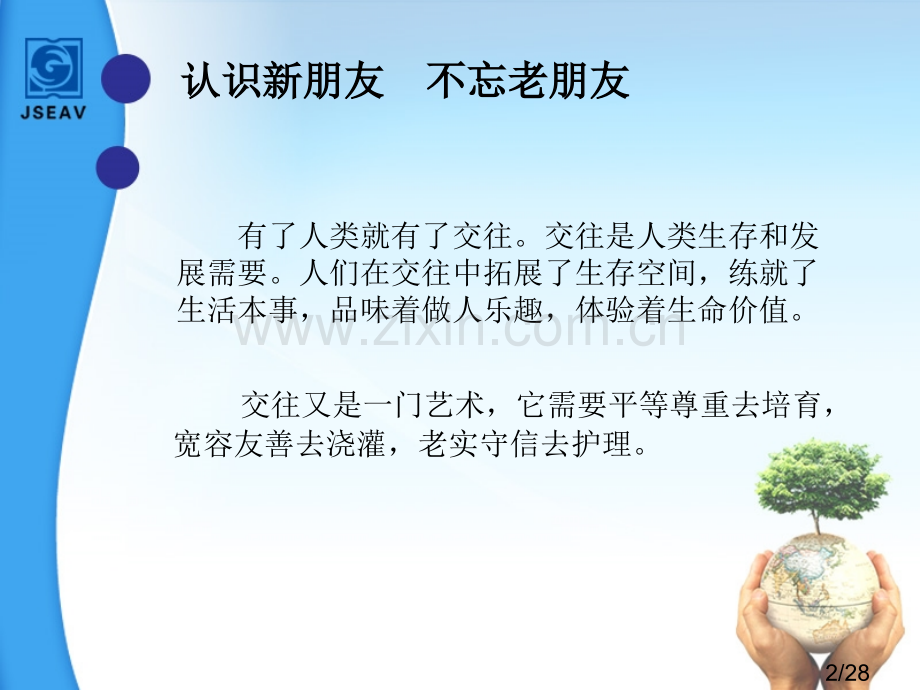 JSEAV

认识新朋友　不忘老朋友

有了人类就有了交往。交往是人类生存和发展需要。人们在交往中拓展了生存空间，练就了生活本事，品味着做人乐趣，体验着生命价值。

www.zixin.com.cn

交往又是一门艺术，它需要平等尊重去培育，宽容友善去浇灌，老实守信去护理。

2/28